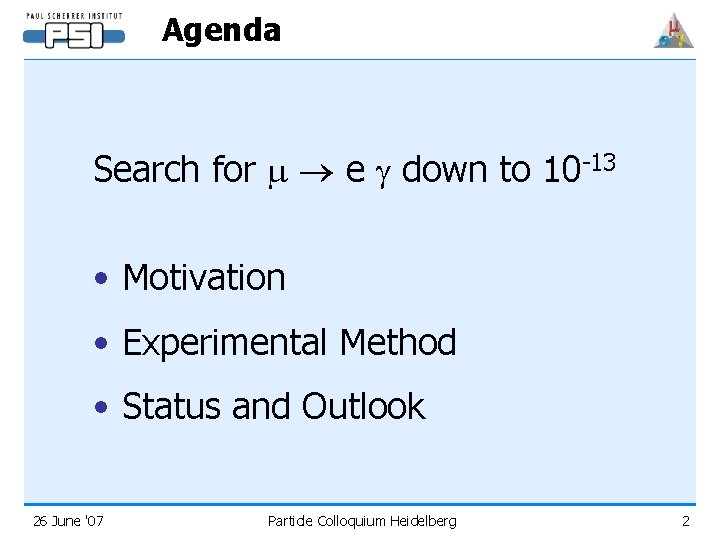 PAUL SCHERRER INSTITUT
PSI

Agenda

Search for $\mu \rightarrow e \gamma$ down to $10^{-13}$

• Motivation
• Experimental Method
• Status and Outlook

26 June '07
Particle Colloquium Heidelberg
2